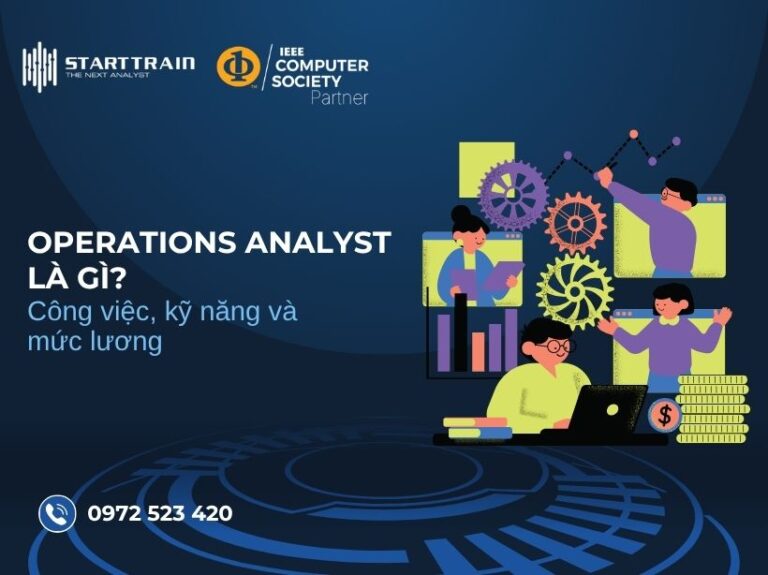 STARTTRAIN
THE NEXT ANALYST

IEEE
COMPUTER
SOCIETY
Partner

OPERATIONS ANALYST LÀ GÌ?

Công việc, kỹ năng và mức lương

$

0972 523 420